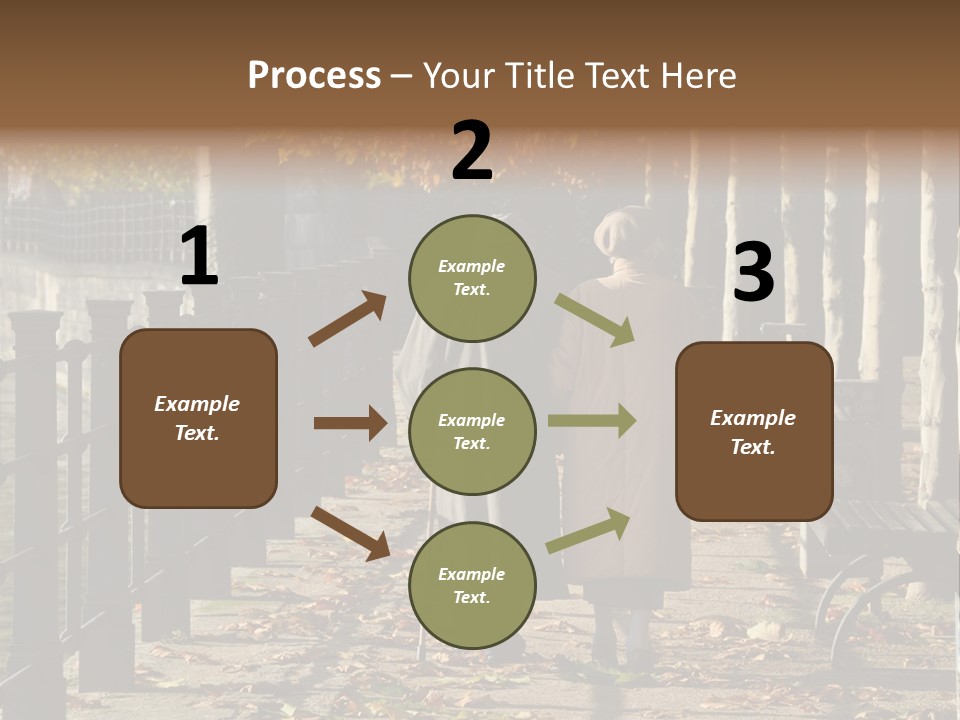 Process – Your Title Text Here

1

Example Text.

2

Example Text.

Example Text.

Example Text.

3

Example Text.